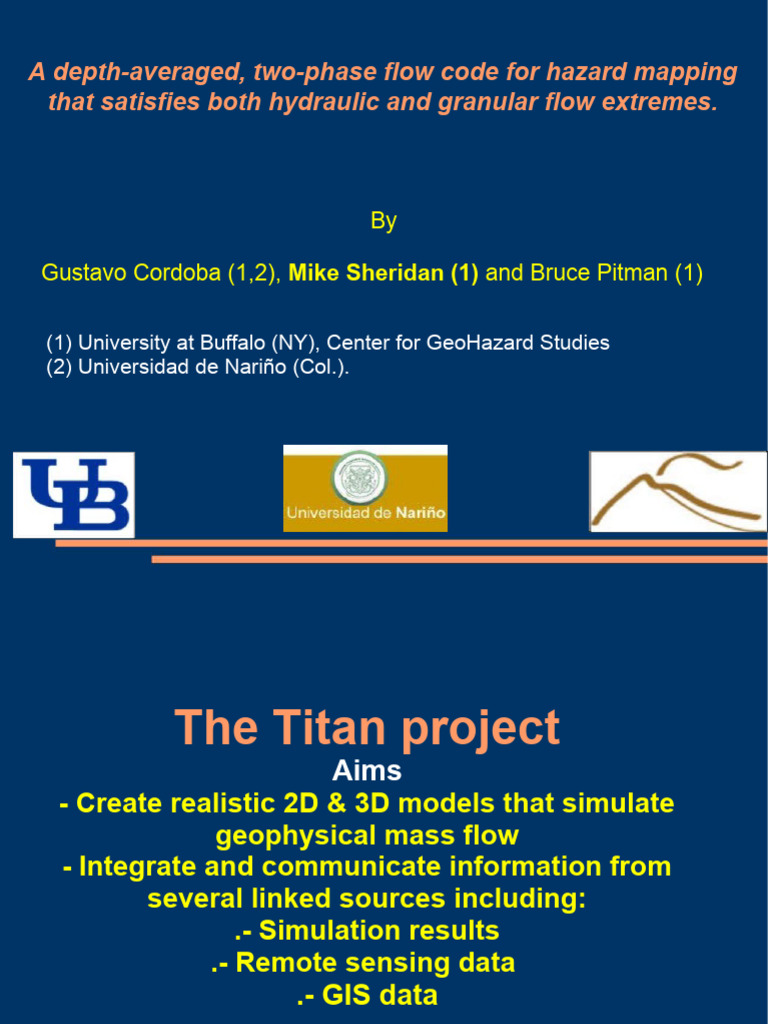 A depth-averaged, two-phase flow code for hazard mapping that satisfies both hydraulic and granular flow extremes.

By

Gustavo Cordoba (1,2), Mike Sheridan (1) and Bruce Pitman (1)

(1) University at Buffalo (NY), Center for GeoHazard Studies
(2) Universidad de Nariño (Col.).

UB

Universidad de Nariño

The Titan project
Aims
- Create realistic 2D & 3D models that simulate geophysical mass flow
- Integrate and communicate information from several linked sources including:
.- Simulation results
.- Remote sensing data
.- GIS data